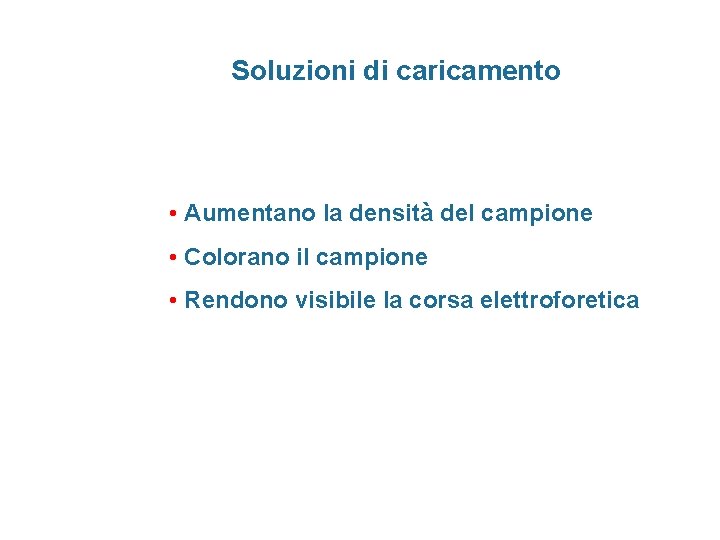 Soluzioni di caricamento

• Aumentano la densità del campione
• Colorano il campione
• Rendono visibile la corsa elettroforetica